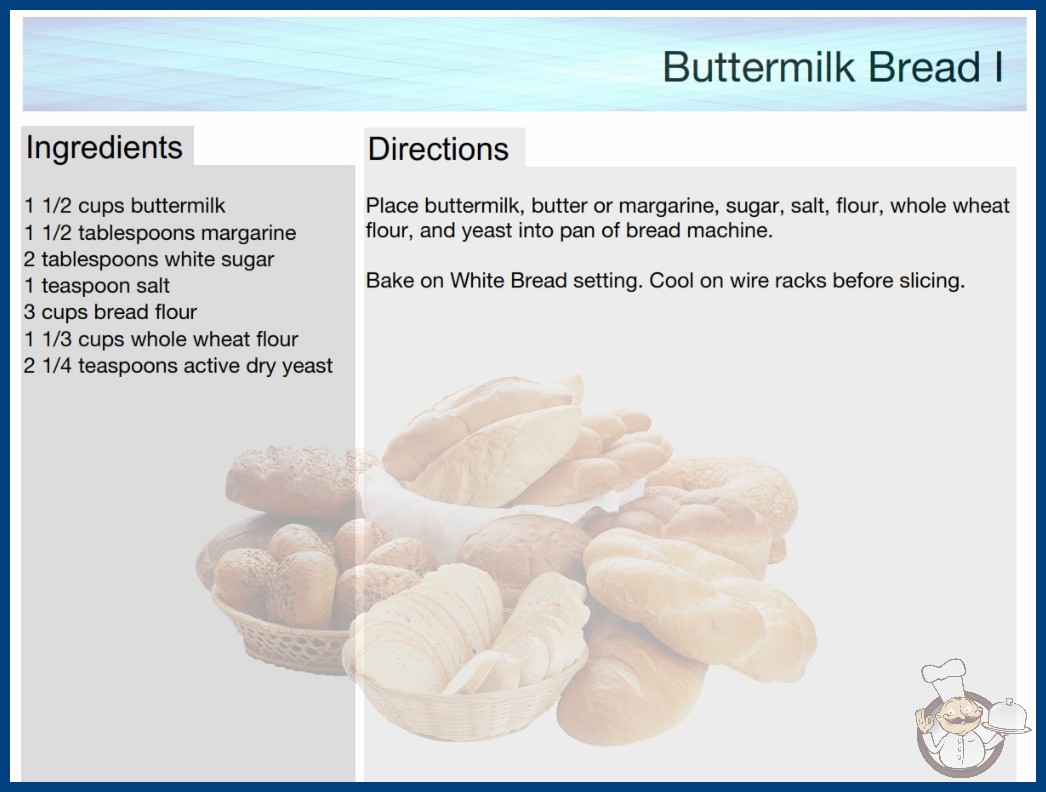 Buttermilk Bread I

Ingredients

1 1/2 cups buttermilk
1 1/2 tablespoons margarine
2 tablespoons white sugar
1 teaspoon salt
3 cups bread flour
1 1/3 cups whole wheat flour
2 1/4 teaspoons active dry yeast

Directions

Place buttermilk, butter or margarine, sugar, salt, flour, whole wheat flour, and yeast into pan of bread machine.

Bake on White Bread setting. Cool on wire racks before slicing.